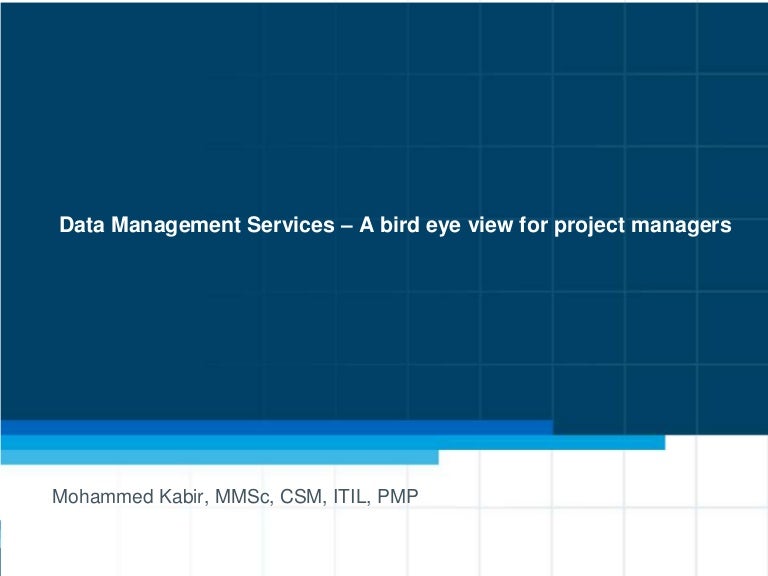 Data Management Services – A bird eye view for project managers

Mohammed Kabir, MMSc, CSM, ITIL, PMP